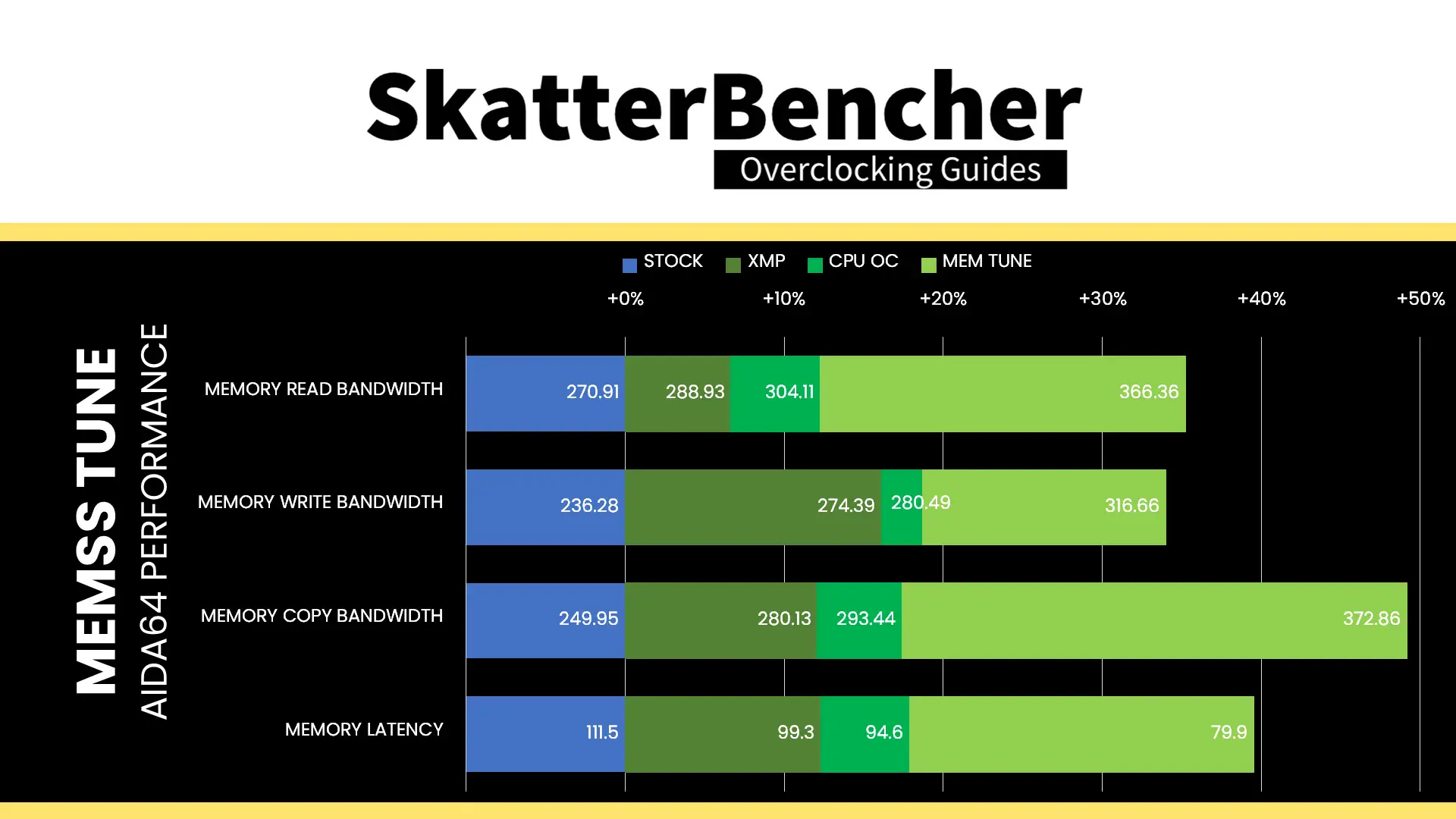 SkatterBencher
Overclocking Guides

MEMSS TUNE
AIDA64 PERFORMANCE

STOCK XMP CPU OC MEM TUNE

+0% +10% +20% +30% +40% +50%

MEMORY READ BANDWIDTH 270.91 288.93 304.11 366.36
MEMORY WRITE BANDWIDTH 236.28 274.39 280.49 316.66
MEMORY COPY BANDWIDTH 249.95 280.13 293.44 372.86
MEMORY LATENCY 111.5 99.3 94.6 79.9